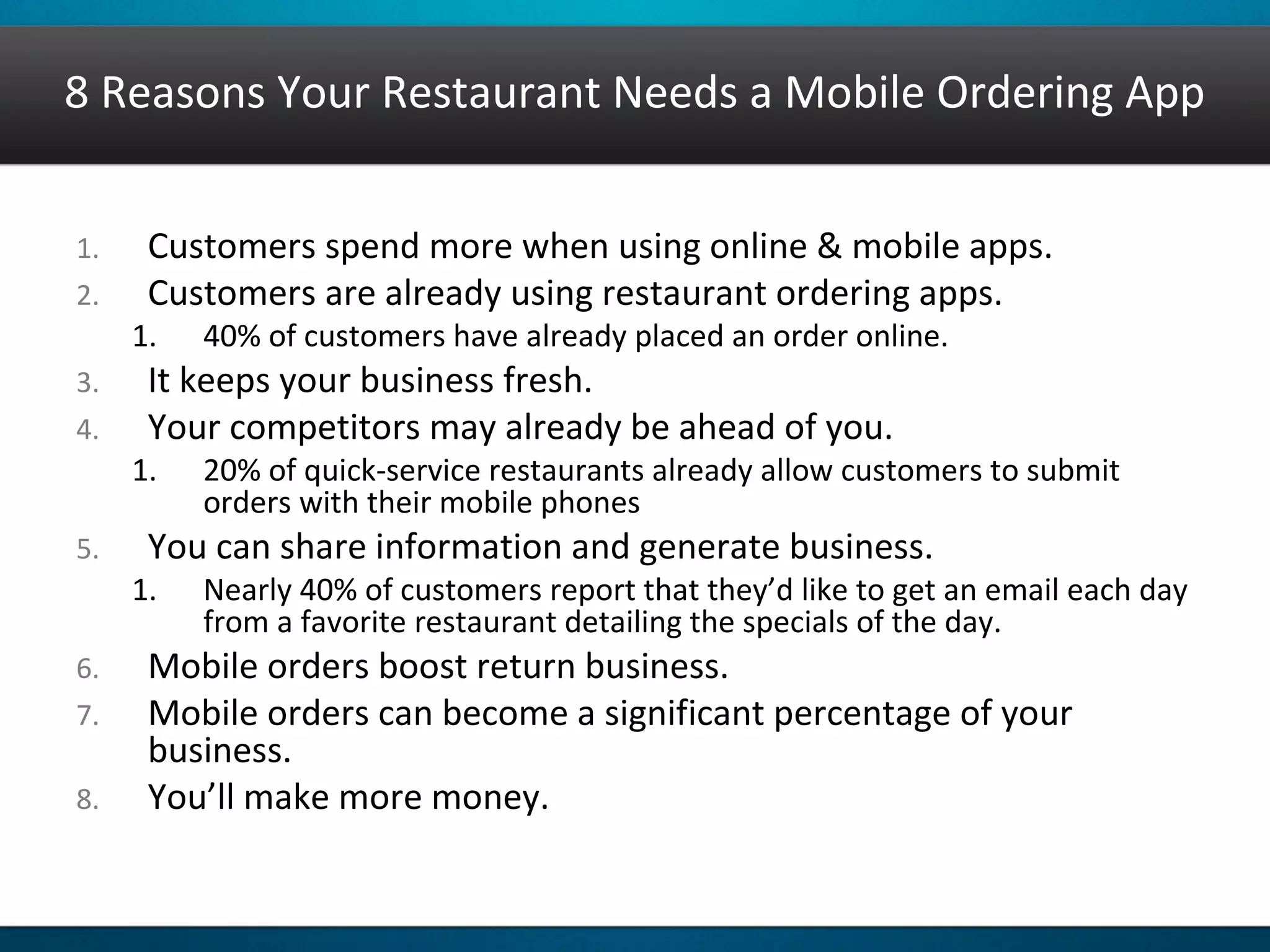 8 Reasons Your Restaurant Needs a Mobile Ordering App

1. Customers spend more when using online & mobile apps.
2. Customers are already using restaurant ordering apps.
 1. 40% of customers have already placed an order online.
3. It keeps your business fresh.
4. Your competitors may already be ahead of you.
 1. 20% of quick-service restaurants already allow customers to submit orders with their mobile phones
5. You can share information and generate business.
 1. Nearly 40% of customers report that they’d like to get an email each day from a favorite restaurant detailing the specials of the day.
6. Mobile orders boost return business.
7. Mobile orders can become a significant percentage of your business.
8. You’ll make more money.